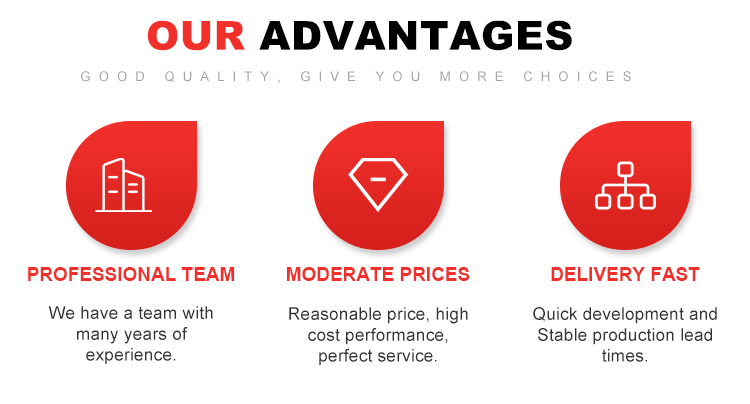 OUR ADVANTAGES

GOOD QUALITY, GIVE YOU MORE CHOICES

PROFESSIONAL TEAM

We have a team with many years of experience.

MODERATE PRICES

Reasonable price, high cost performance, perfect service.

DELIVERY FAST

Quick development and Stable production lead times.